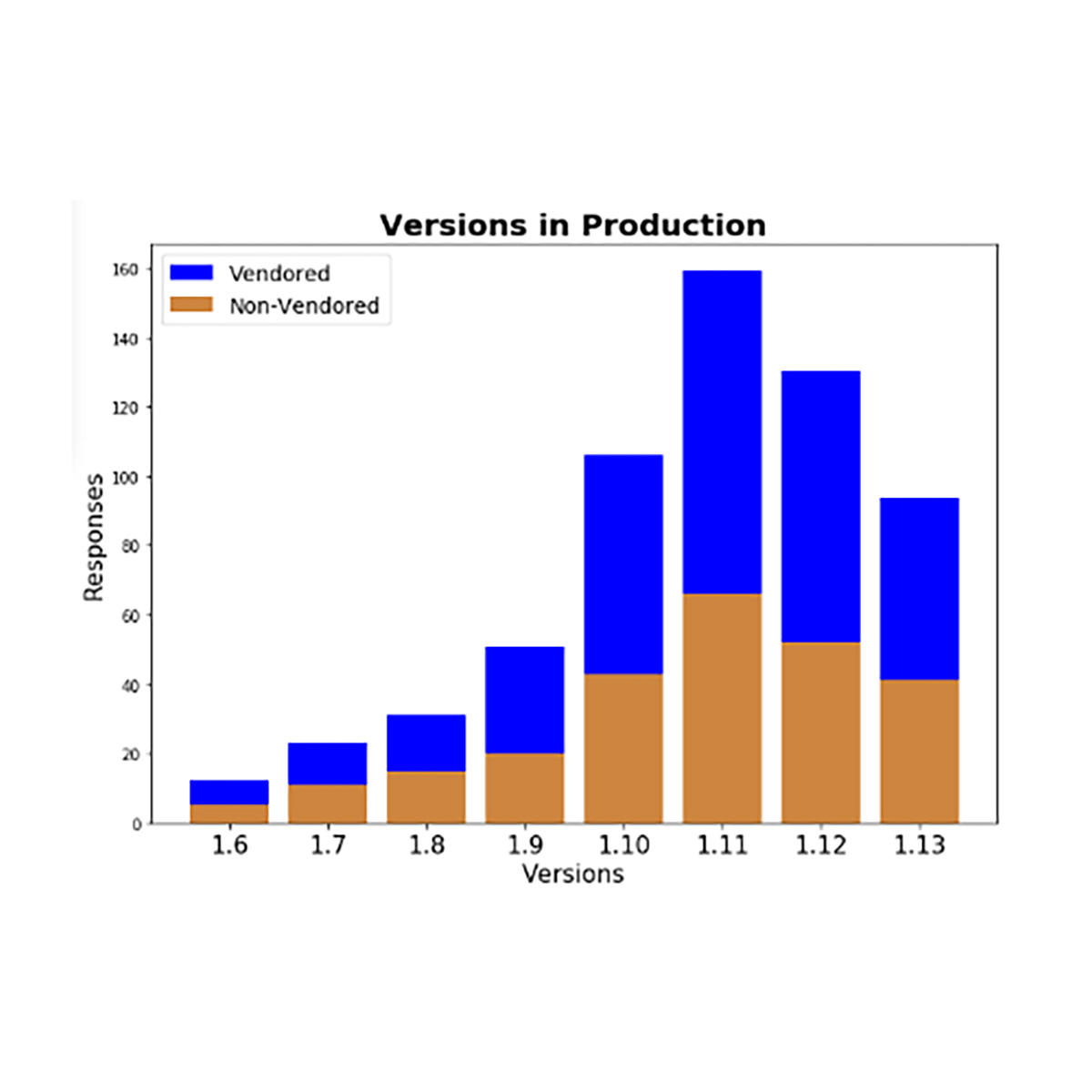 Versions in Production

Vendored
Non-Vendored

Responses

160
140
120
100
80
60
40
20
0

1.6
1.7
1.8
1.9
1.10
1.11
1.12
1.13

Versions